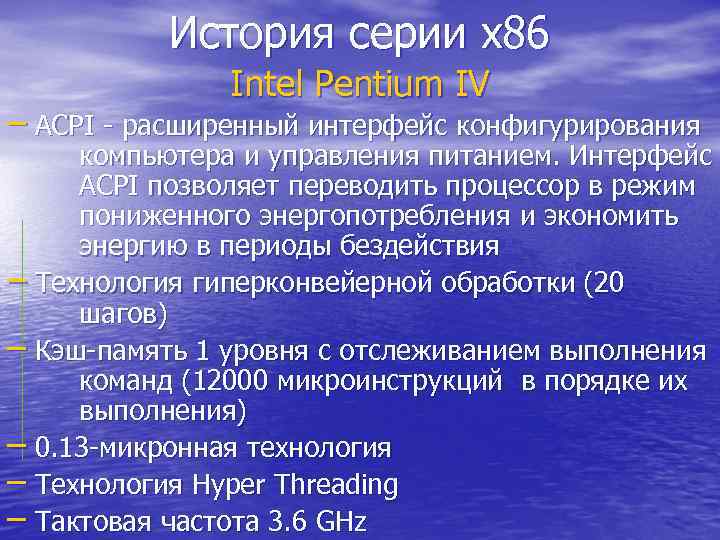 История серии x86

Intel Pentium IV

– ACPI - расширенный интерфейс конфигурирования компьютера и управления питанием. Интерфейс ACPI позволяет переводить процессор в режим пониженного энергопотребления и экономить энергию в периоды бездействия

– Технология гиперконвейерной обработки (20 шагов)

– Кэш-память 1 уровня с отслеживанием выполнения команд (12000 микроинструкций в порядке их выполнения)

– 0.13-микронная технология

– Технология Hyper Threading

– Тактовая частота 3.6 GHz